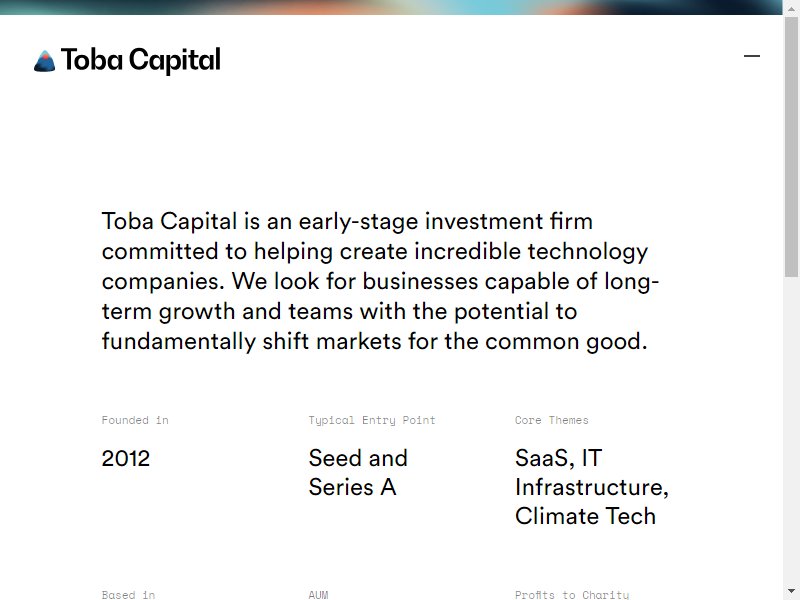 Toba Capital

Toba Capital is an early-stage investment firm committed to helping create incredible technology companies. We look for businesses capable of long-term growth and teams with the potential to fundamentally shift markets for the common good.

Founded in

2012

Typical Entry Point

Seed and Series A

Core Themes

SaaS, IT Infrastructure, Climate Tech

Based in

AUM

Profits to Charity